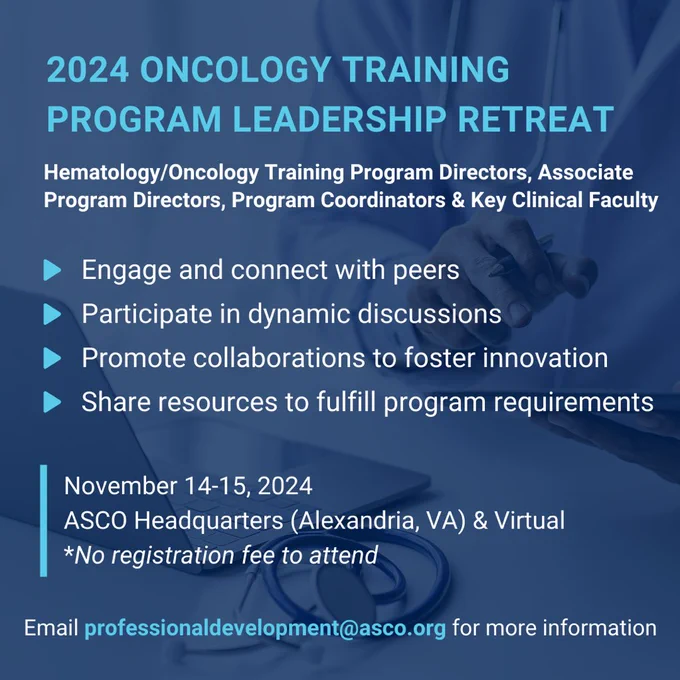 2024 ONCOLOGY TRAINING PROGRAM LEADERSHIP RETREAT

Hematology/Oncology Training Program Directors, Associate Program Directors, Program Coordinators & Key Clinical Faculty

Engage and connect with peers
Participate in dynamic discussions
Promote collaborations to foster innovation
Share resources to fulfill program requirements

November 14-15, 2024
ASCO Headquarters (Alexandria, VA) & Virtual
*No registration fee to attend

Email professionaldevelopment@asco.org for more information